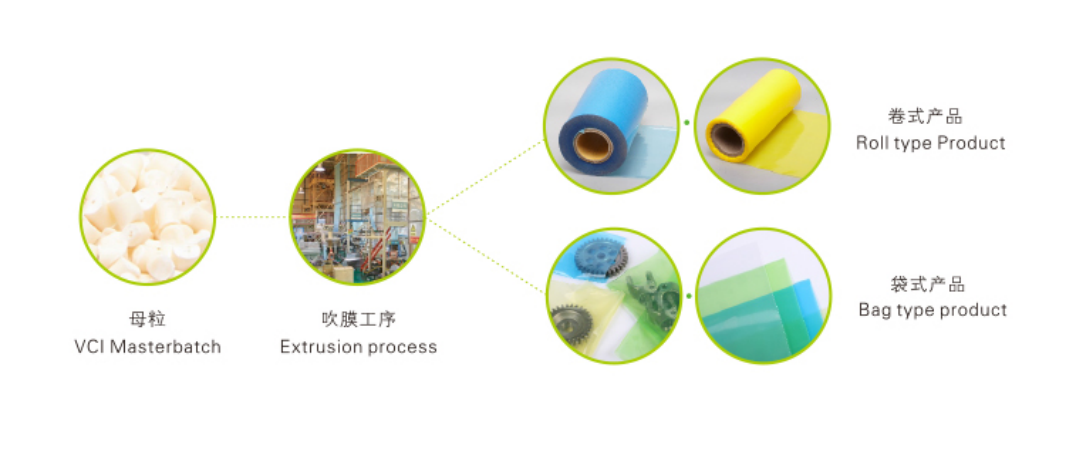 母粒
VCI Masterbatch

吹膜工序
Extrusion process

卷式产品
Roll type Product

袋式产品
Bag type product